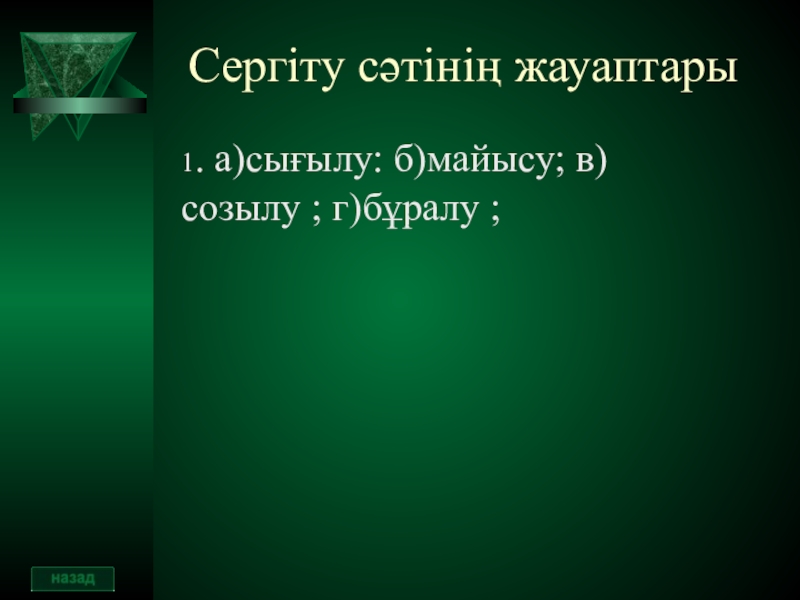 Сергіту сәтінің жауаптары

1. а)сығылу: б)майысу; в) созылу ; г)бұралу ;

назад